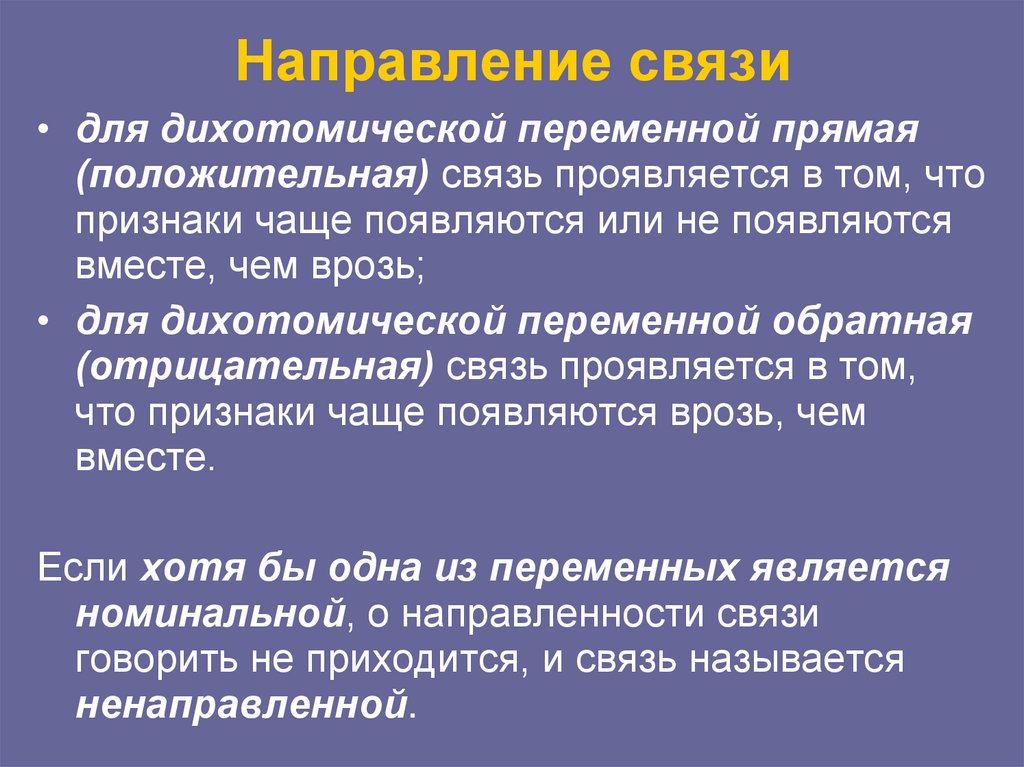 Направление связи

• для дихотомической переменной прямая (положительная) связь проявляется в том, что признаки чаще появляются или не появляются вместе, чем врозь;

• для дихотомической переменной обратная (отрицательная) связь проявляется в том, что признаки чаще появляются врозь, чем вместе.

Если хотя бы одна из переменных является номинальной, о направленности связи говорить не приходится, и связь называется ненаправленной.